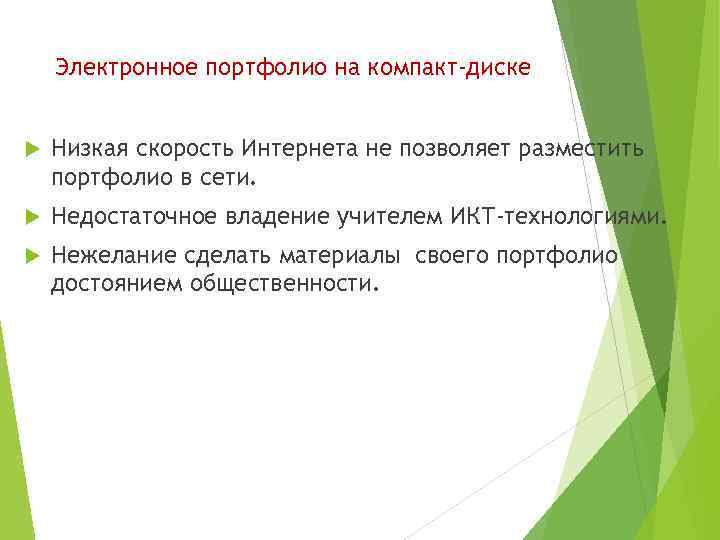 Электронное портфолио на компакт-диске

Низкая скорость Интернета не позволяет разместить портфолио в сети.

Недостаточное владение учителем ИКТ-технологиями.

Нежелание сделать материалы своего портфолио достоянием общественности.